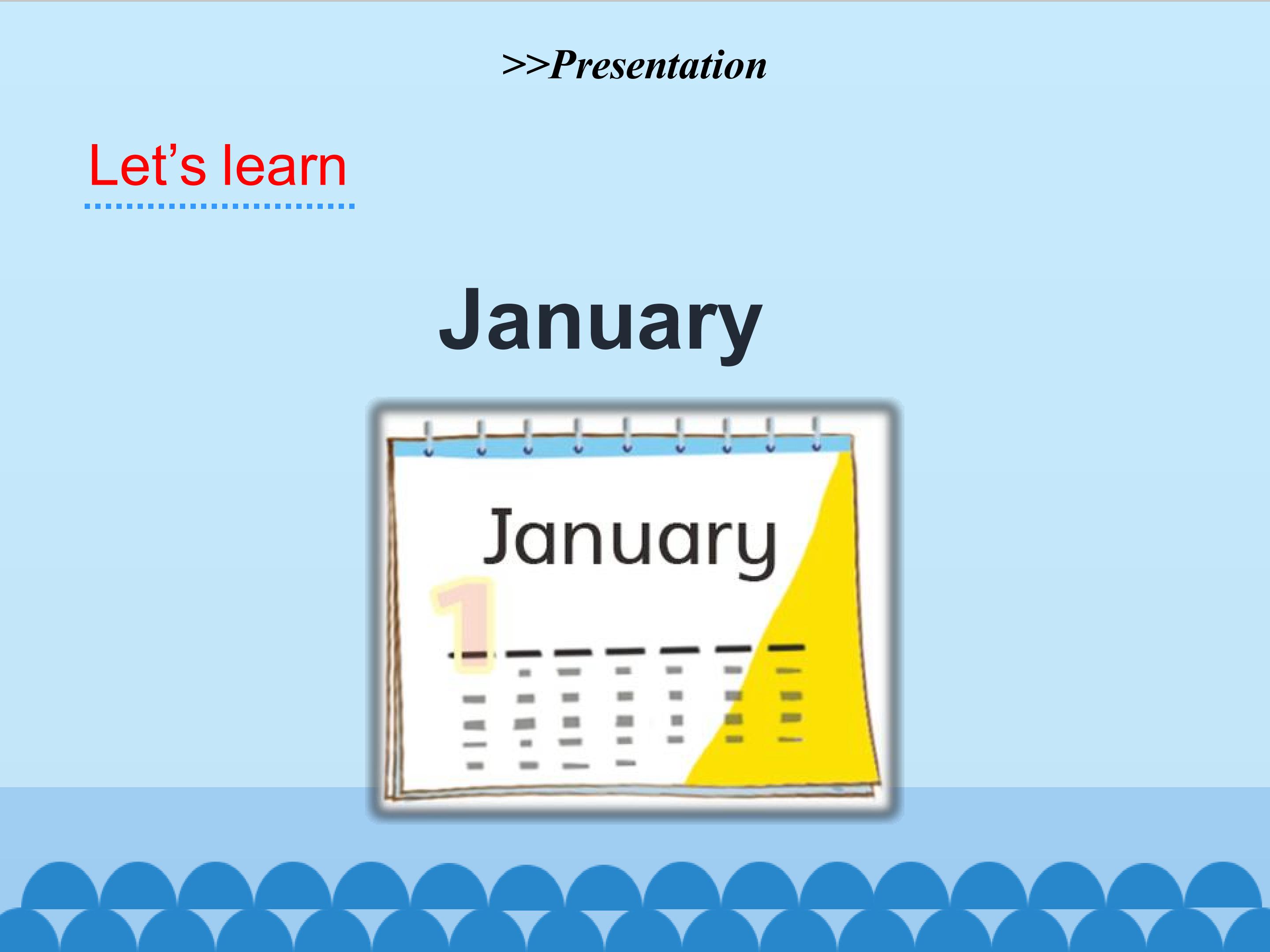 >>Presentation

Let’s learn

January

January

1